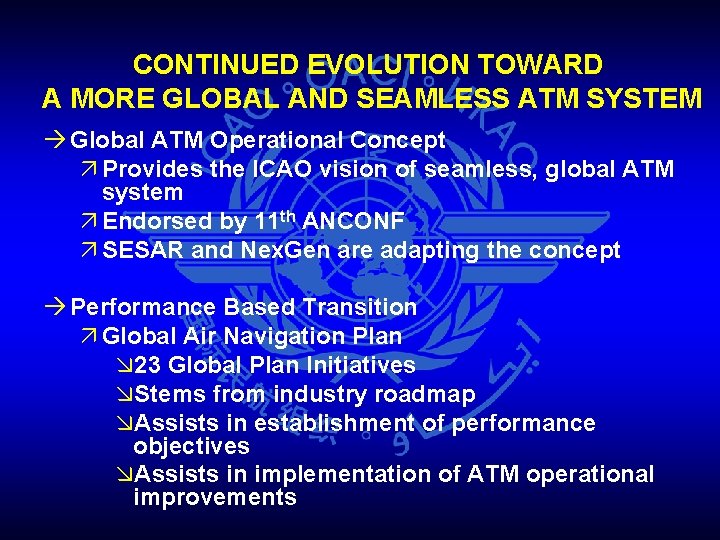 CONTINUED EVOLUTION TOWARD A MORE GLOBAL AND SEAMLESS ATM SYSTEM

→ Global ATM Operational Concept

↗ Provides the ICAO vision of seamless, global ATM system

↗ Endorsed by 11$^{th}$ ANCONF

↗ SESAR and NexGen are adapting the concept

→ Performance Based Transition

↗ Global Air Navigation Plan

↘ 23 Global Plan Initiatives

↘ Stems from industry roadmap

↘ Assists in establishment of performance objectives

↘ Assists in implementation of ATM operational improvements